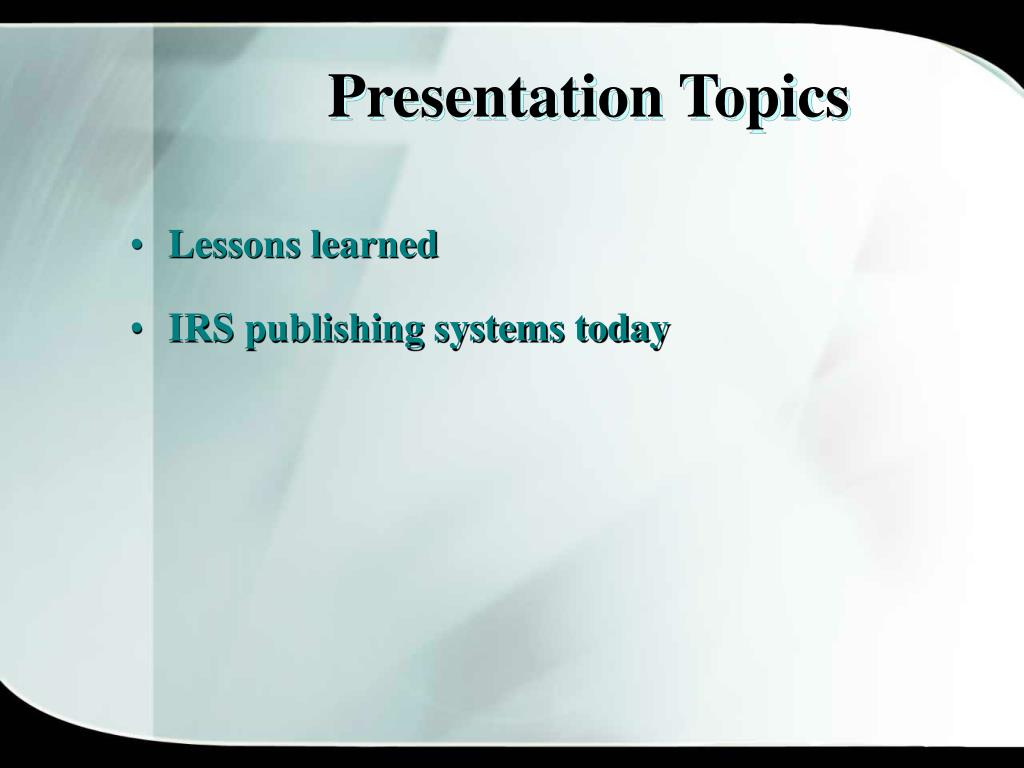 Presentation Topics

• Lessons learned

• IRS publishing systems today